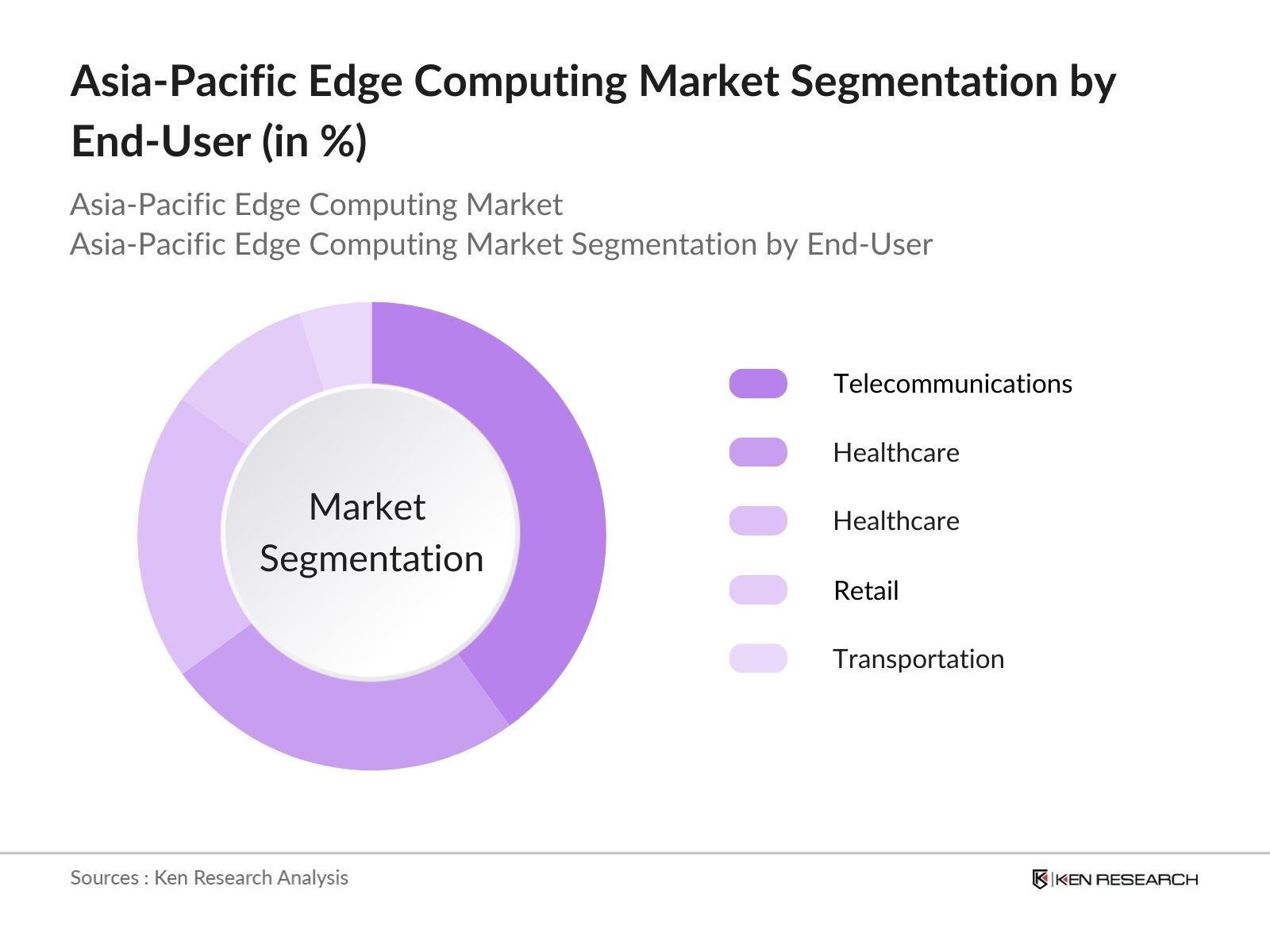 Asia-Pacific Edge Computing Market Segmentation by End-User (in %)

Asia-Pacific Edge Computing Market
Asia-Pacific Edge Computing Market Segmentation by End-User

Market Segmentation

Telecommunications

Healthcare

Healthcare

Retail

Transportation

Sources : Ken Research Analysis

KEN RESEARCH